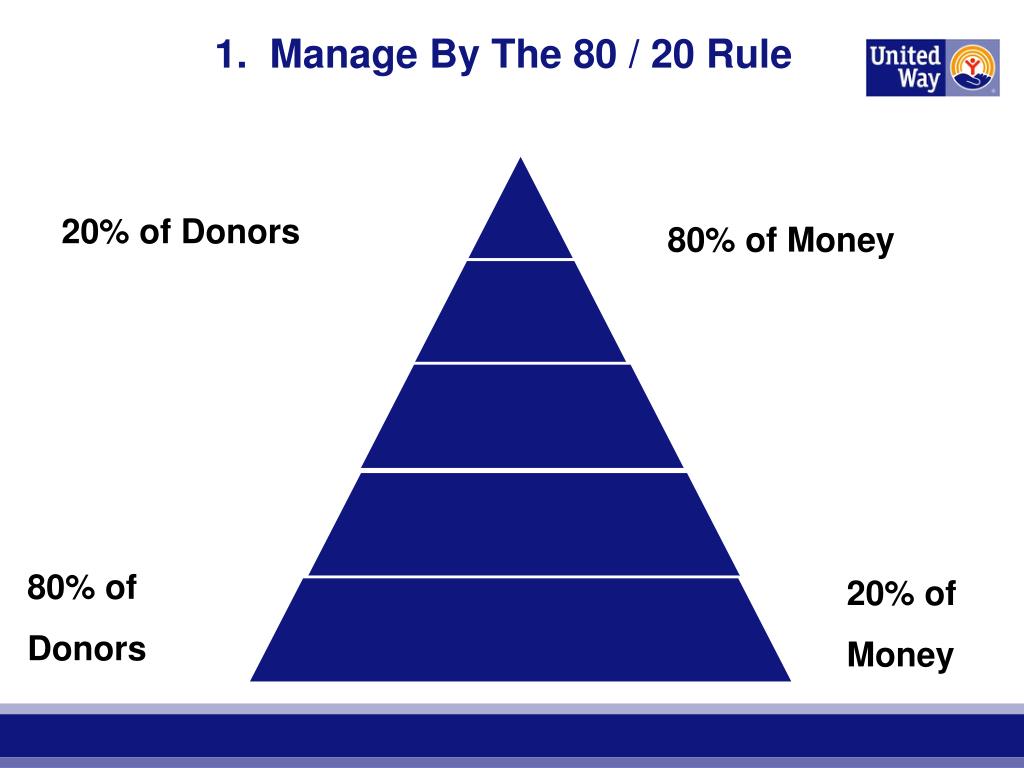 1. Manage By The 80 / 20 Rule

United Way

20% of Donors

80% of Money

80% of Donors

20% of Money